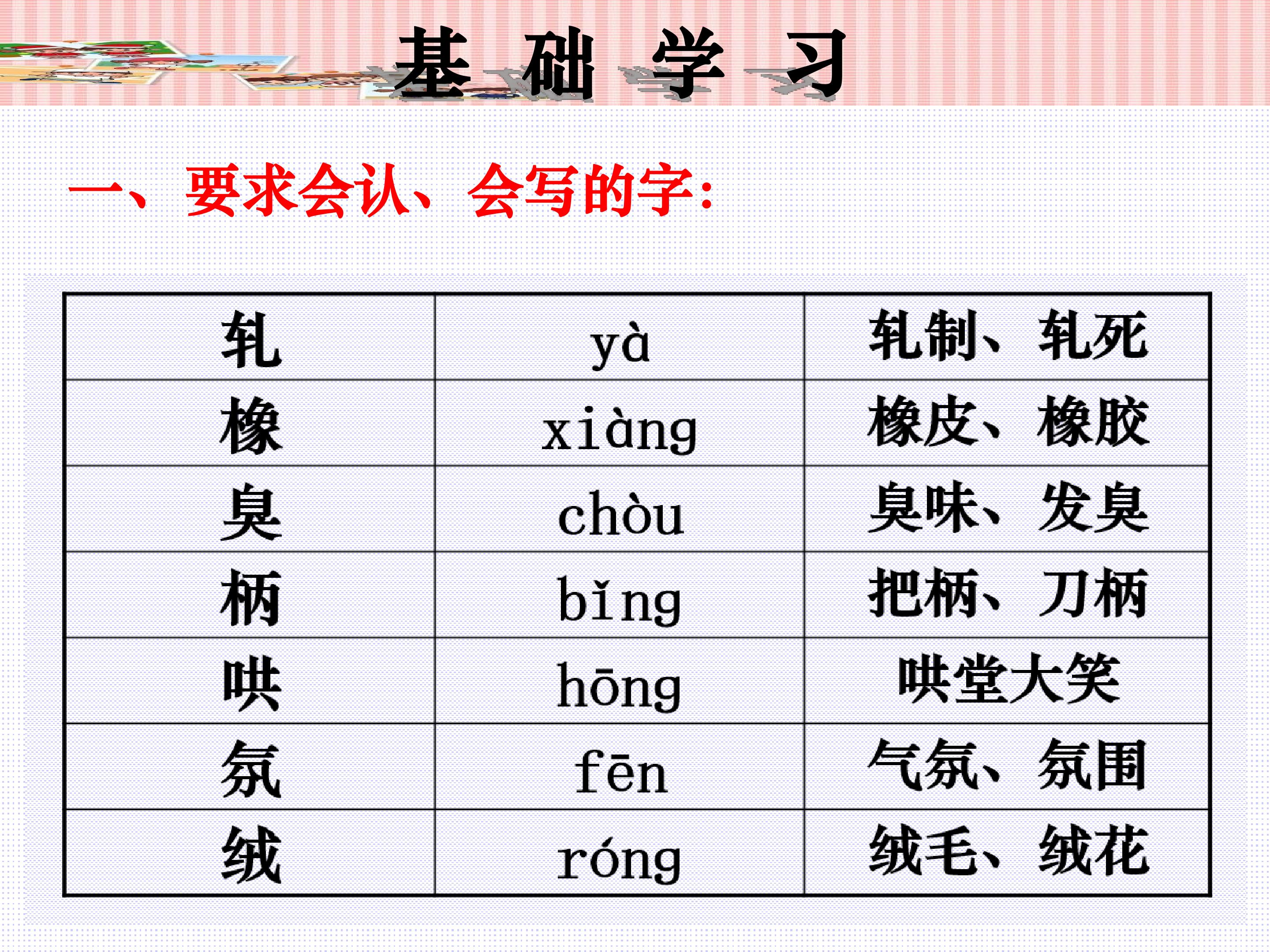 基 础 学 习

一、要求会认、会写的字:

| 轧 | yà | 轧制、轧死 |
|---|---|---|
| 橡 | xiàng | 橡皮、橡胶 |
| 臭 | chòu | 臭味、发臭 |
| 柄 | bǐng | 把柄、刀柄 |
| 哄 | hōng | 哄堂大笑 |
| 氛 | fēn | 气氛、氛围 |
| 绒 | róng | 绒毛、绒花 |